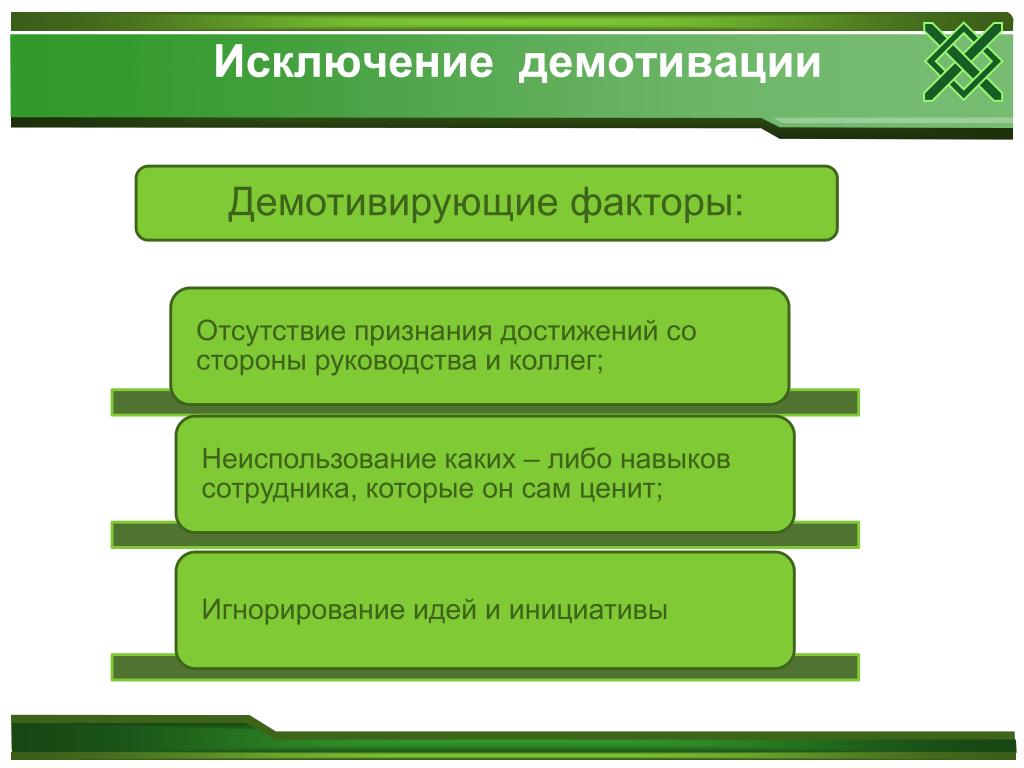 Исключение демотивации

Демотивирующие факторы:

Отсутствие признания достижений со стороны руководства и коллег;

Неиспользование каких – либо навыков сотрудника, которые он сам ценит;

Игнорирование идей и инициативы